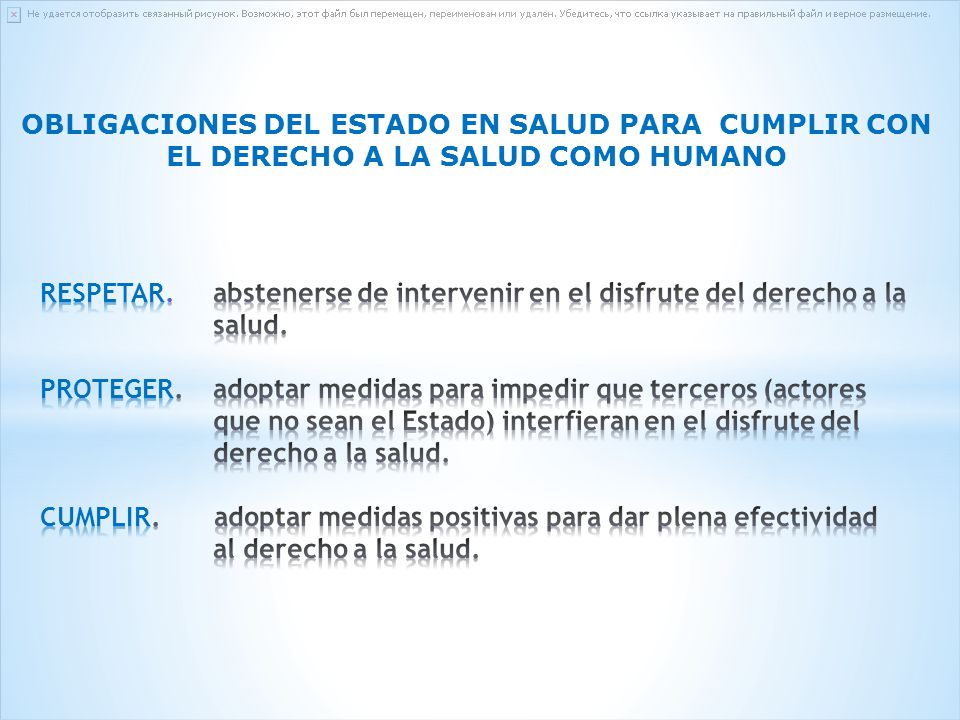 Не удается отобразить связанный рисунок. Возможно, этот файл был перемещен, переименован или удален. Убедитесь, что ссылка указывает на правильный файл и верное размещение.

OBLIGACIONES DEL ESTADO EN SALUD PARA CUMPLIR CON EL DERECHO A LA SALUD COMO HUMANO

RESPETAR. abstenerse de intervenir en el disfrute del derecho a la salud.

PROTEGER. adoptar medidas para impedir que terceros (actores que no sean el Estado) interfieran en el disfrute del derecho a la salud.

CUMPLIR. adoptar medidas positivas para dar plena efectividad al derecho a la salud.